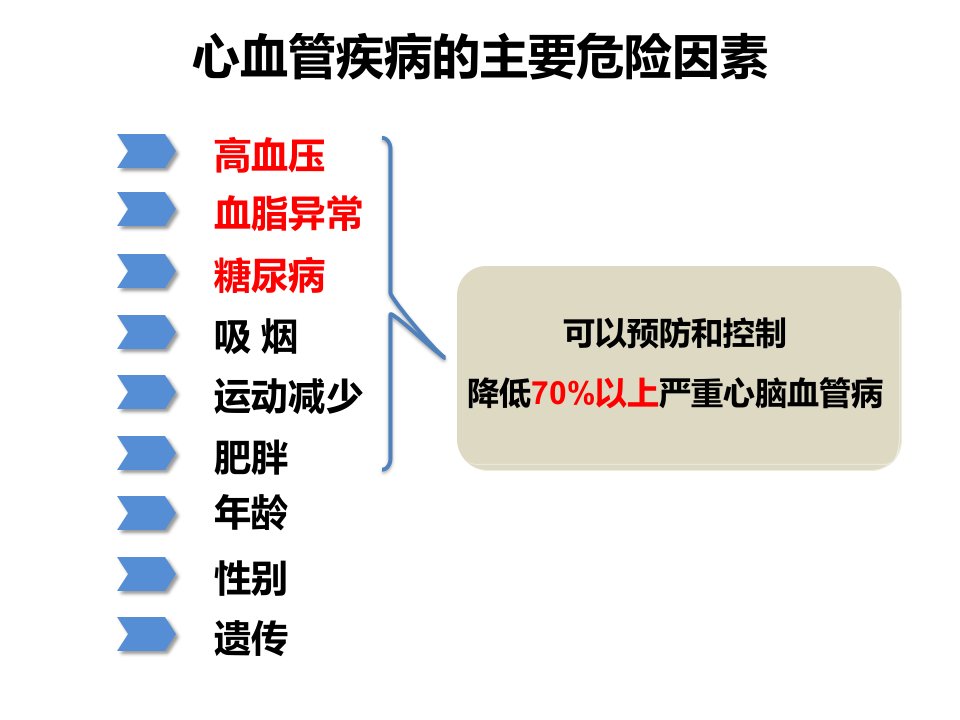 心血管疾病的主要危险因素

高血压
血脂异常
糖尿病
吸 烟
运动减少
肥胖
年龄
性别
遗传

可以预防和控制
降低70%以上严重心脑血管病